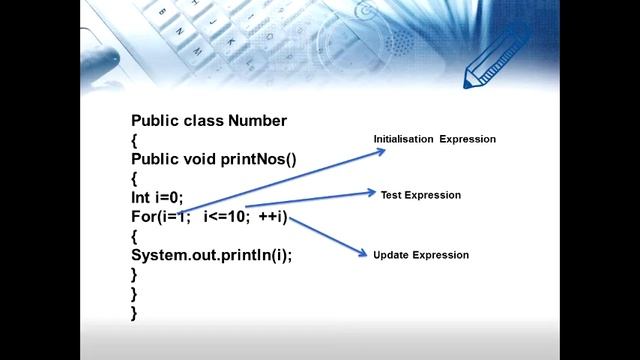 Public class Number
{
Public void printNos()
{
Int i=0;
For(i=1; i<=10; ++i)
{
System.out.println(i);
}
}
}

Initialisation Expression

Test Expression

Update Expression